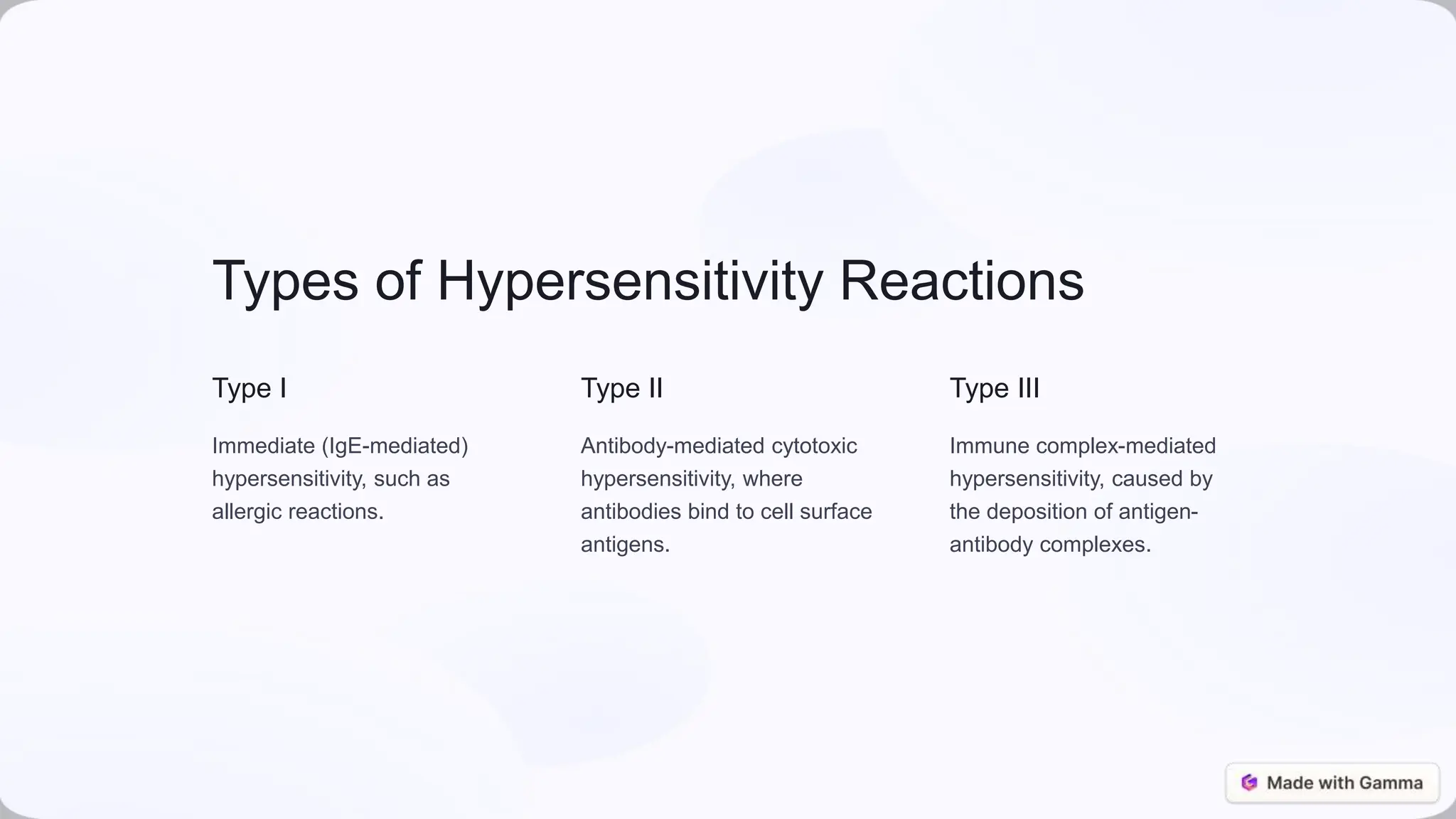 Types of Hypersensitivity Reactions

Type I

Immediate (IgE-mediated) hypersensitivity, such as allergic reactions.

Type II

Antibody-mediated cytotoxic hypersensitivity, where antibodies bind to cell surface antigens.

Type III

Immune complex-mediated hypersensitivity, caused by the deposition of antigen-antibody complexes.

Made with Gamma